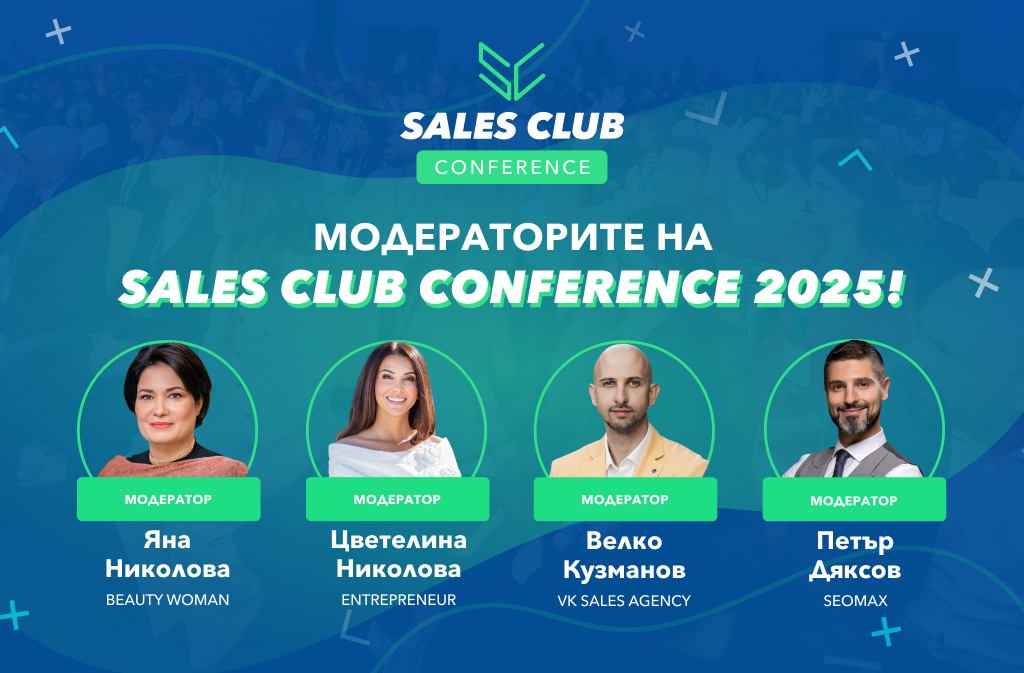 SALES CLUB
CONFERENCE

МОДЕРАТОРИТЕ НА
SALES CLUB CONFERENCE 2025!

МОДЕРАТОР
Яна Николова
BEAUTY WOMAN

МОДЕРАТОР
Цветелина Николова
ENTREPRENEUR

МОДЕРАТОР
Велко Кузманов
VK SALES AGENCY

МОДЕРАТОР
Петър Дяксов
SEOMAX